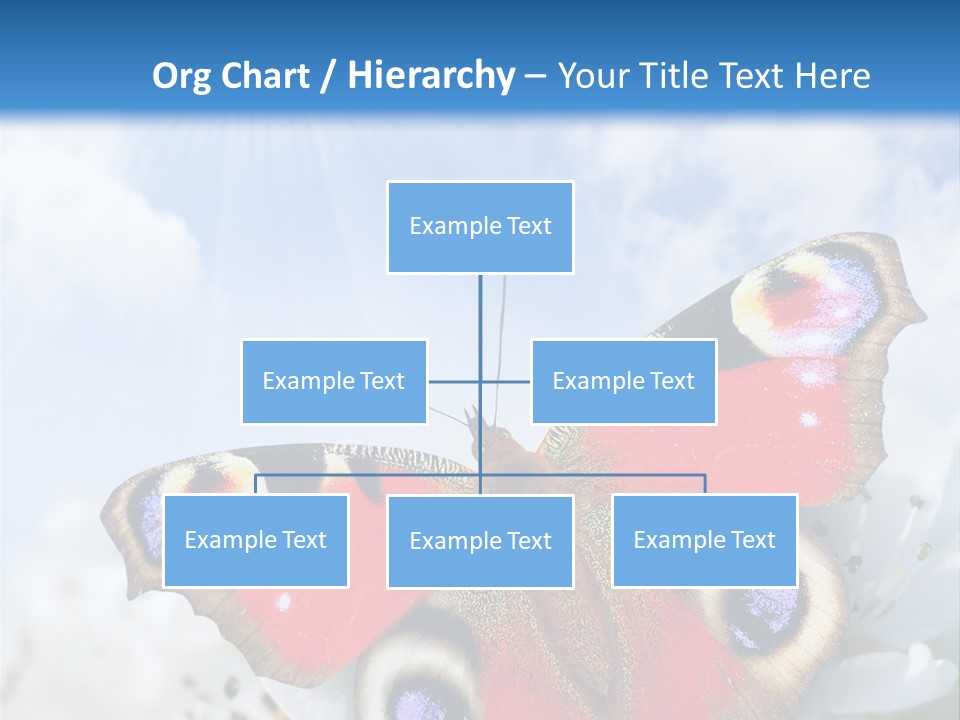 Org Chart / Hierarchy – Your Title Text Here

Example Text

Example Text

Example Text

Example Text

Example Text

Example Text